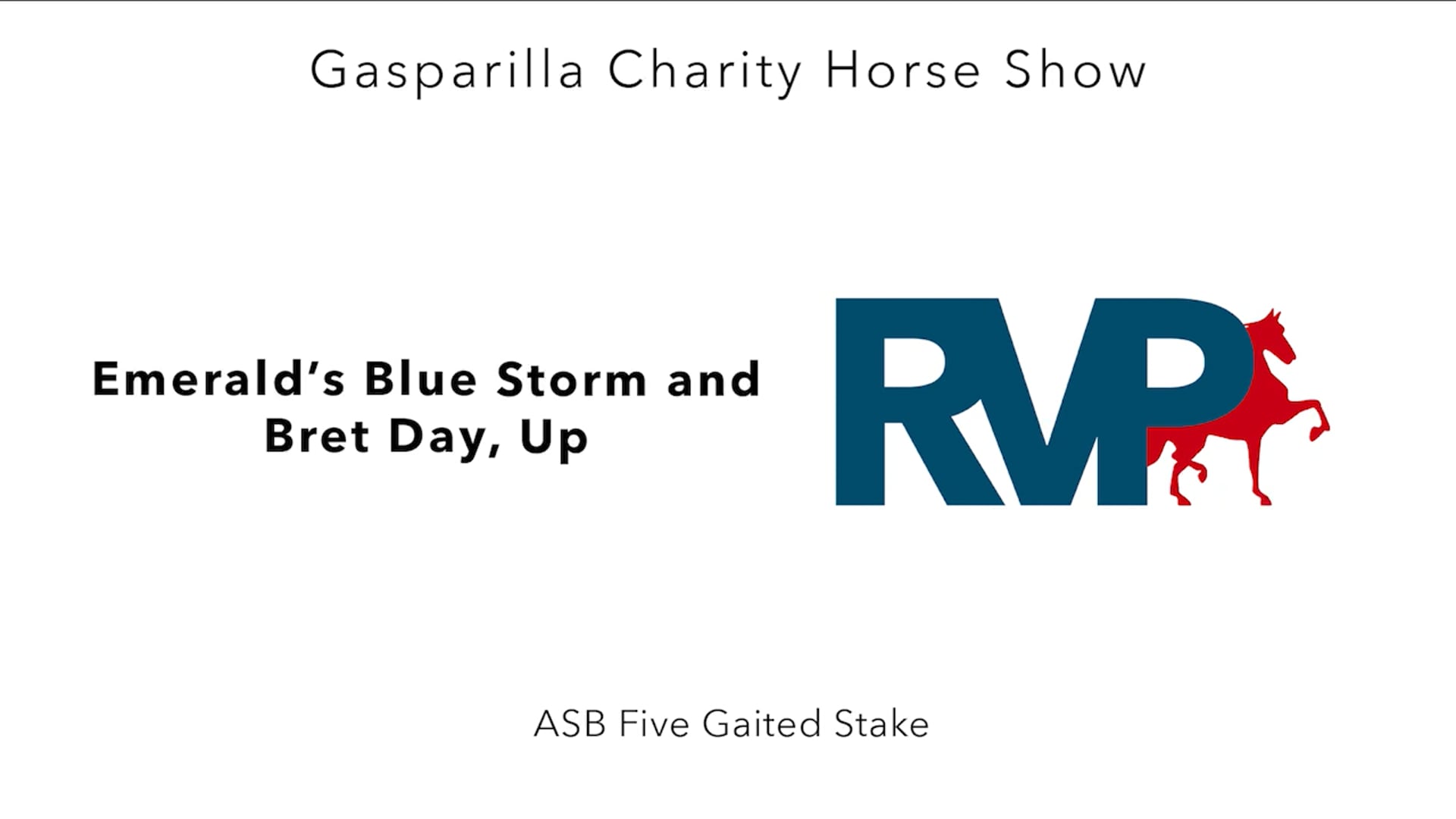 Gasparilla Charity Horse Show

Emerald's Blue Storm and Bret Day, Up

RVP

ASB Five Gaited Stake